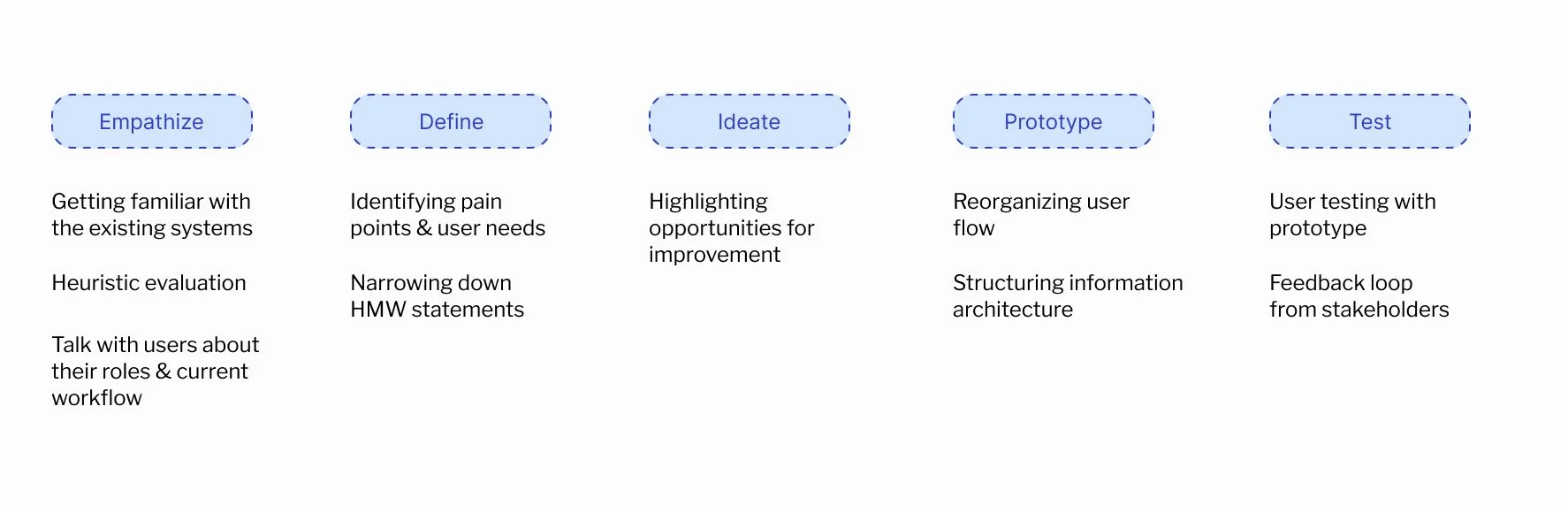 Empathize

Getting familiar with the existing systems

Heuristic evaluation

Talk with users about their roles & current workflow

Define

Identifying pain points & user needs

Narrowing down HMW statements

Ideate

Highlighting opportunities for improvement

Prototype

Reorganizing user flow

Structuring information architecture

Test

User testing with prototype

Feedback loop from stakeholders